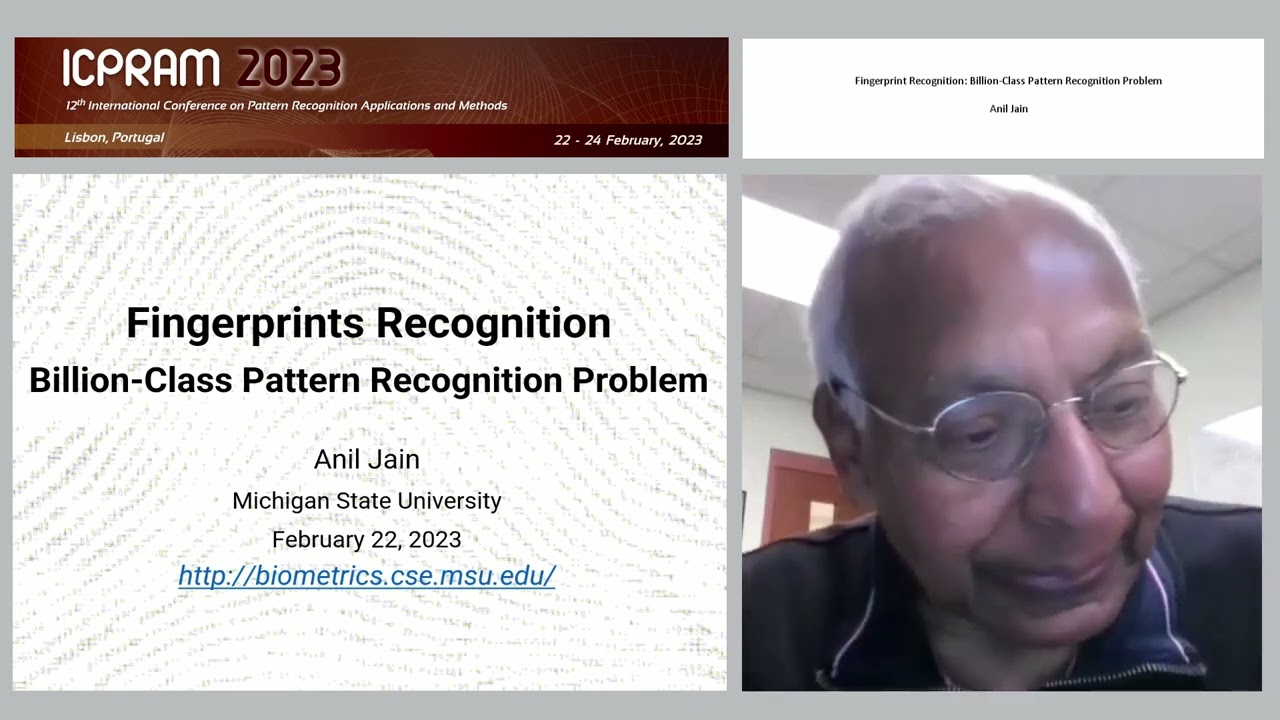 ICPRAM 2023
12th International Conference on Pattern Recognition Applications and Methods
Lisbon, Portugal
22 - 24 February, 2023

Fingerprint Recognition: Billion-Class Pattern Recognition Problem
Anil Jain

Fingerprints Recognition
Billion-Class Pattern Recognition Problem

Anil Jain
Michigan State University
February 22, 2023
http://biometrics.cse.msu.edu/